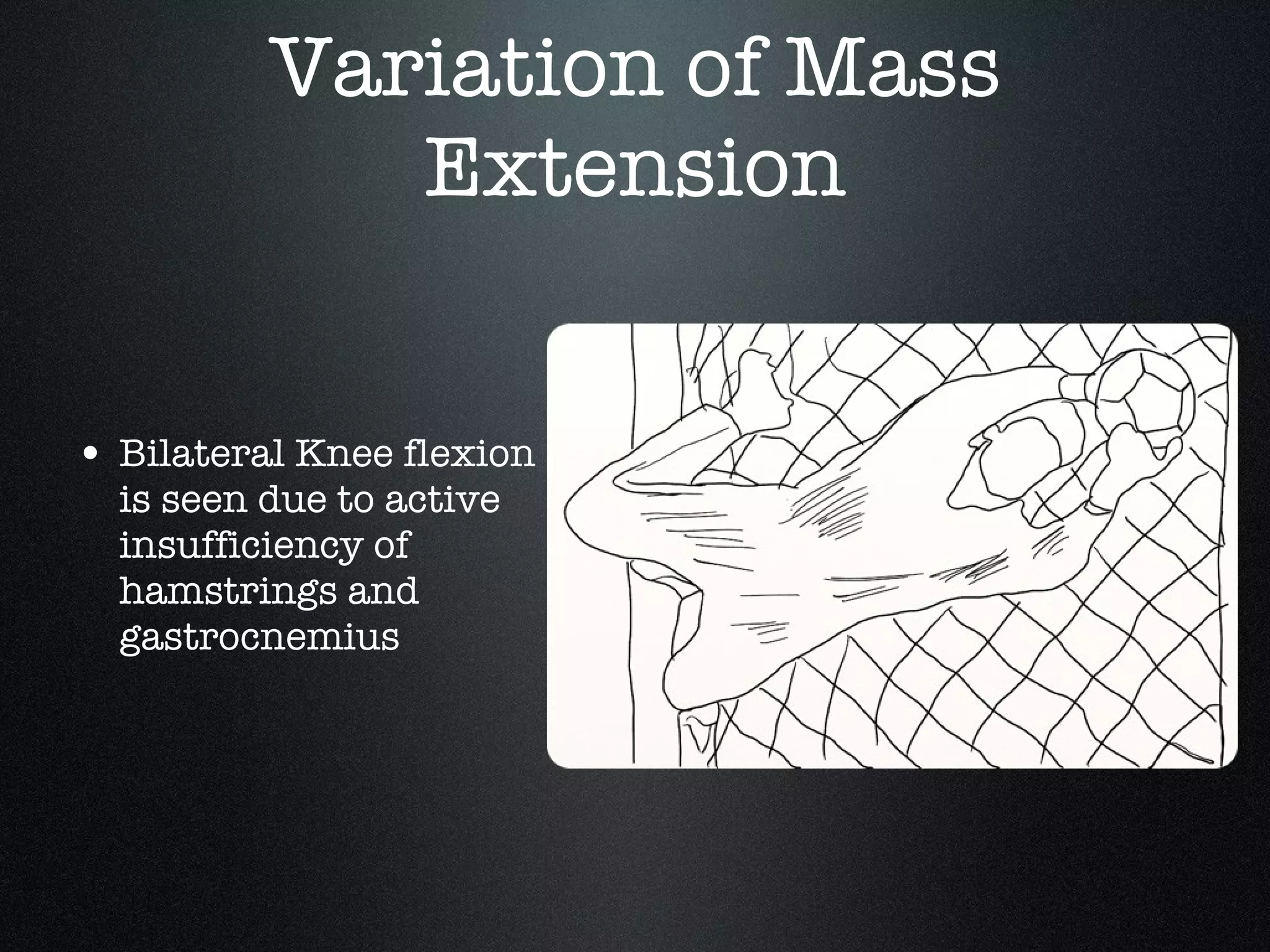 Variation of Mass Extension

• Bilateral Knee flexion is seen due to active insufficiency of hamstrings and gastrocnemius